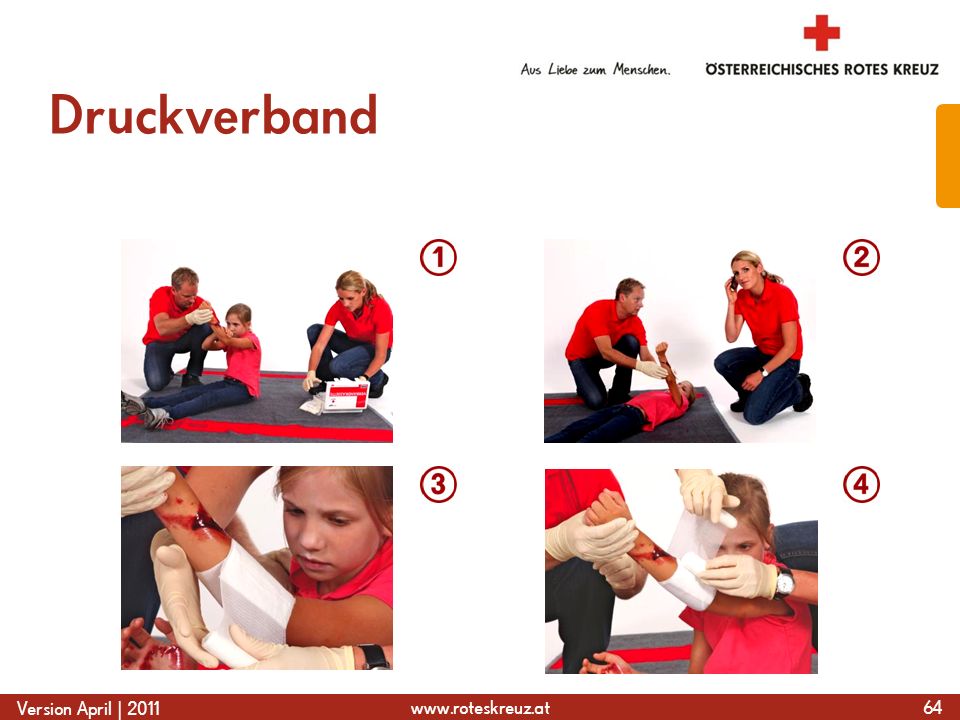 Aus Liebe zum Menschen.

ÖSTERREICHISCHES ROTES KREUZ

Druckverband

1

2

3

4

Version April | 2011

www.roteskreuz.at

64